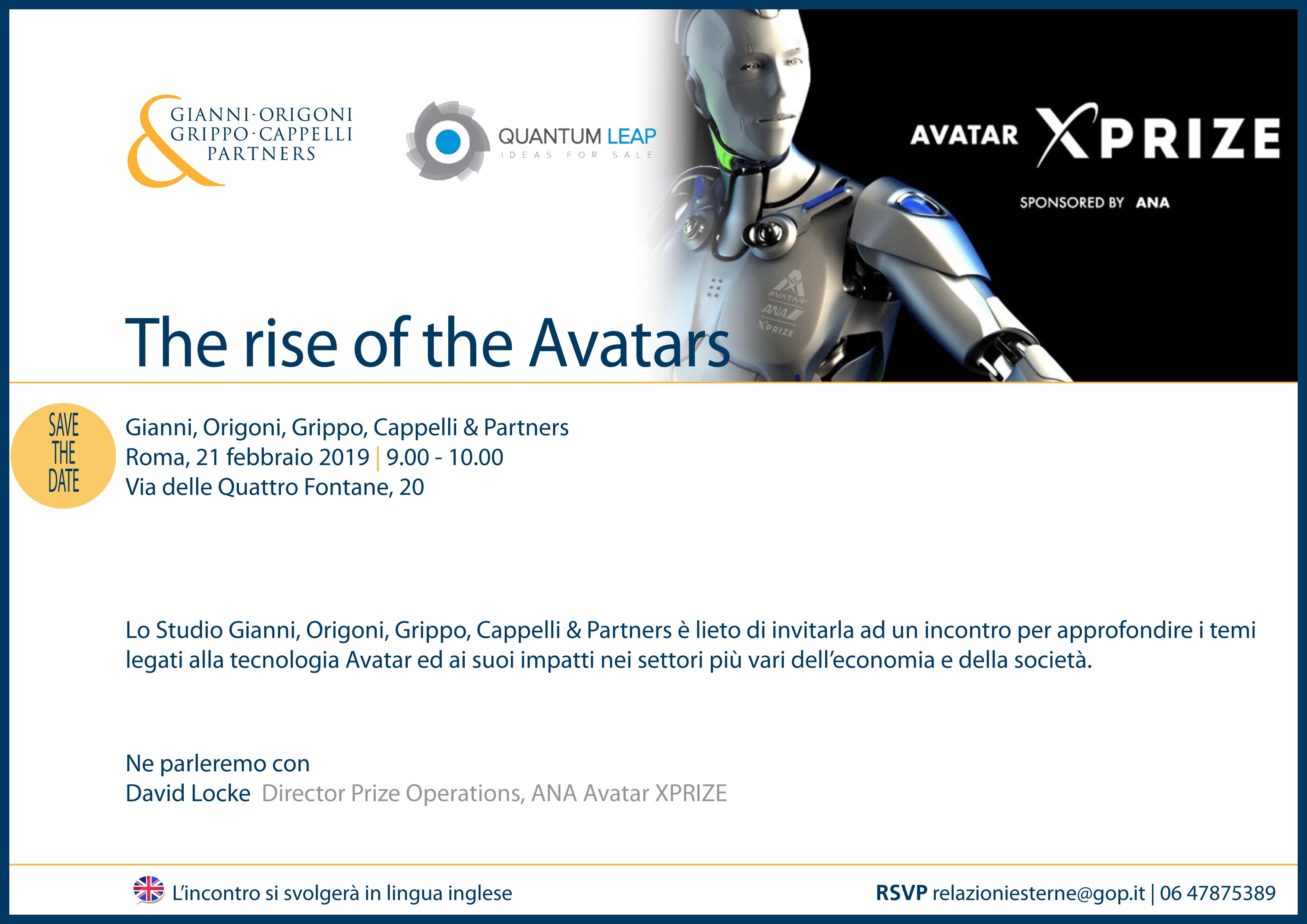 GIANNI·ORIGONI
GRIPPO·CAPPELLI
PARTNERS

QUANTUM LEAP
IDEAS FOR SALE

AVATAR XPRIZE
SPONSORED BY ANA

AVATAR
ANA
XPRIZE

The rise of the Avatars

SAVE THE DATE

Gianni, Origoni, Grippo, Cappelli & Partners
Roma, 21 febbraio 2019 | 9.00 - 10.00
Via delle Quattro Fontane, 20

Lo Studio Gianni, Origoni, Grippo, Cappelli & Partners è lieto di invitarla ad un incontro per approfondire i temi legati alla tecnologia Avatar ed ai suoi impatti nei settori più vari dell'economia e della società.

Ne parleremo con
David Locke Director Prize Operations, ANA Avatar XPRIZE

L'incontro si svolgerà in lingua inglese

RSVP relazioniesterne@gop.it | 06 47875389